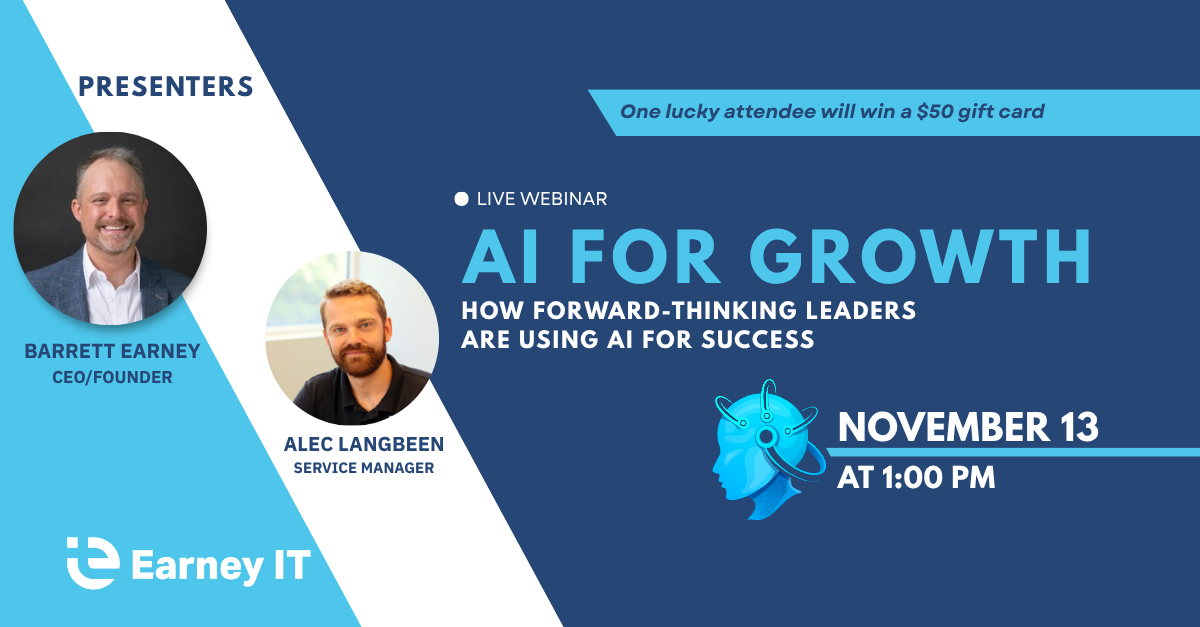 PRESENTERS

BARRETT EARNEY
CEO/FOUNDER

ALEC LANGBEEN
SERVICE MANAGER

Earney IT

One lucky attendee will win a $50 gift card

LIVE WEBINAR

AI FOR GROWTH

HOW FORWARD-THINKING LEADERS ARE USING AI FOR SUCCESS

NOVEMBER 13
AT 1:00 PM